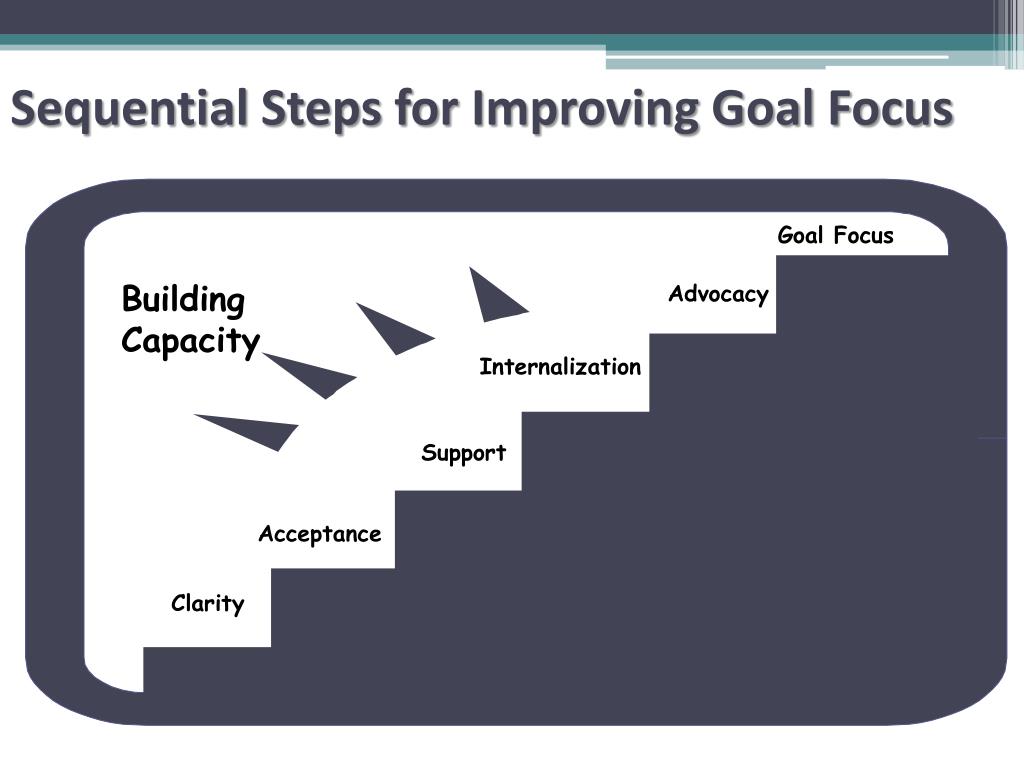 Sequential Steps for Improving Goal Focus

Building Capacity

Goal Focus

Advocacy

Internalization

Support

Acceptance

Clarity